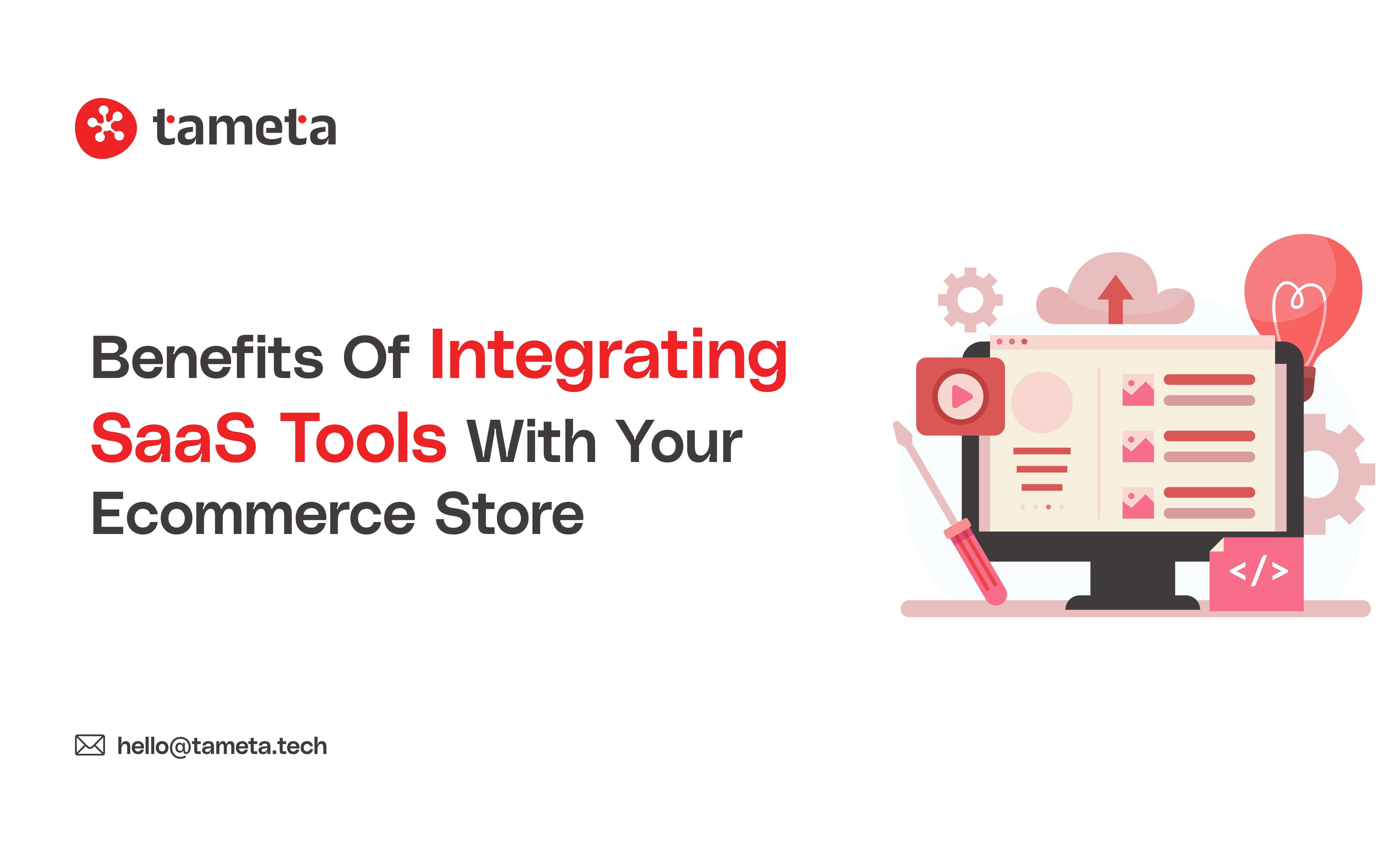 tameta

Benefits Of Integrating SaaS Tools With Your Ecommerce Store

</>

hello@tameta.tech